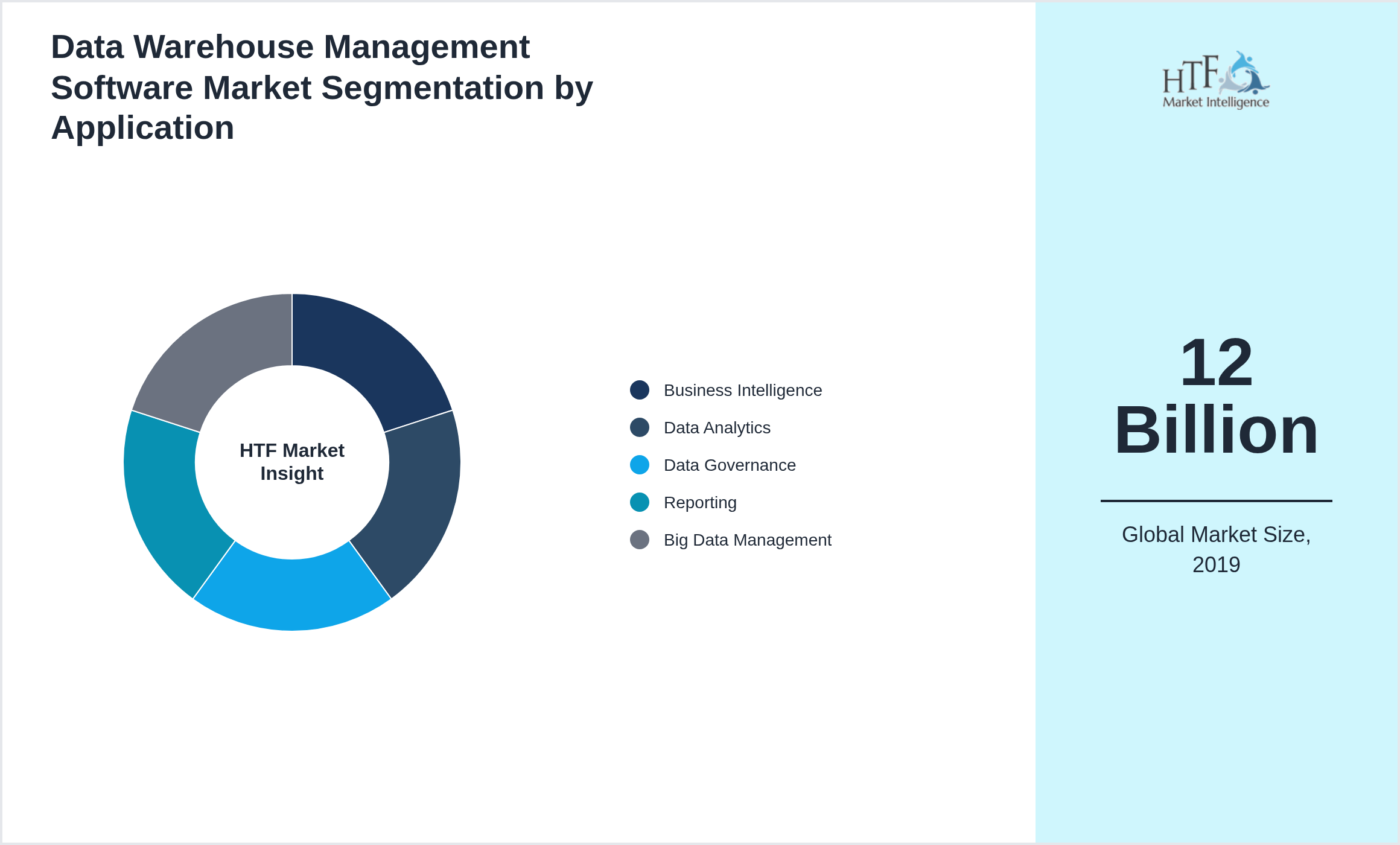 Data Warehouse Management Software Market Segmentation by Application

HTF Market Insight

Business Intelligence
Data Analytics
Data Governance
Reporting
Big Data Management

HTF
Market Intelligence

12 Billion

Global Market Size, 2019